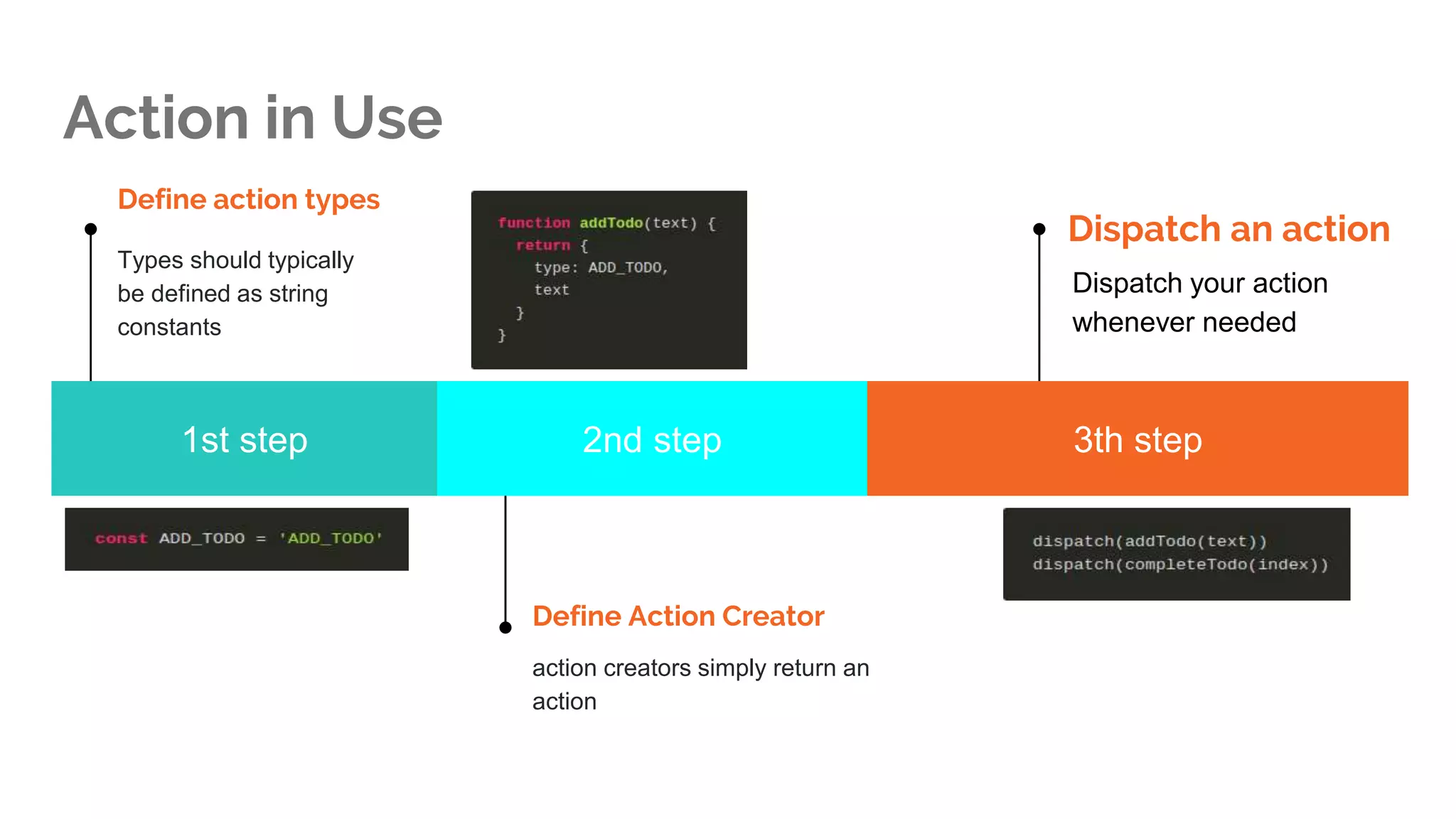 Action in Use

Define action types

Types should typically be defined as string constants

function addTodo(text) {
  return {
    type: ADD_TODO,
    text
  }
}

Dispatch an action

Dispatch your action whenever needed

1st step

2nd step

3th step

const ADD_TODO = 'ADD_TODO'

dispatch(addTodo(text))
dispatch(completeTodo(index))

Define Action Creator

action creators simply return an action